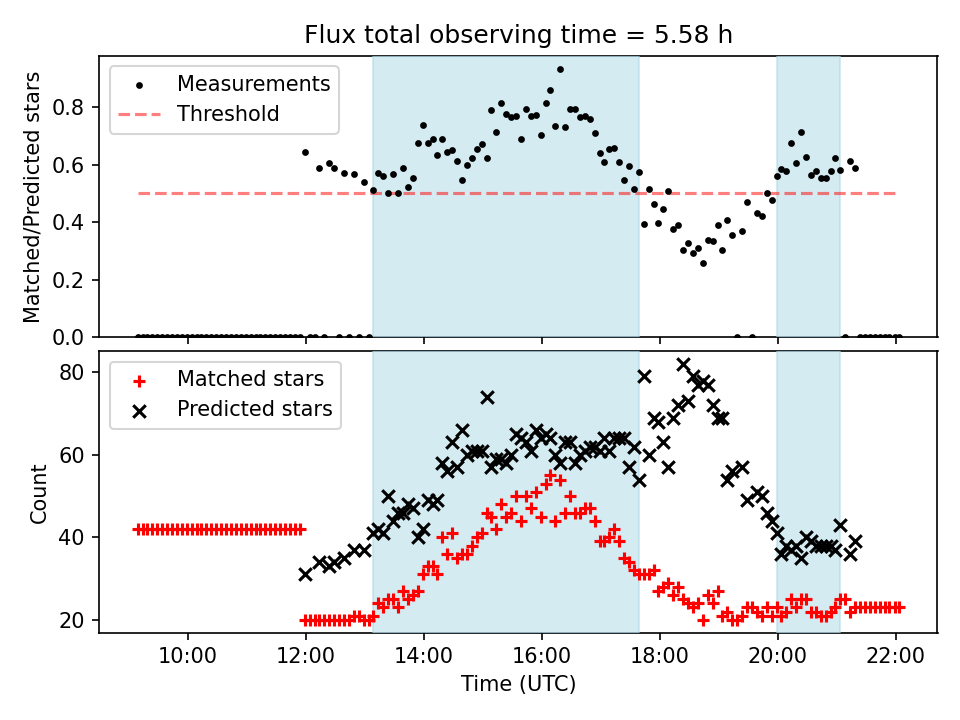 Flux total observing time = 5.58 h

Measurements
Threshold

Matched/Predicted stars

0.8
0.6
0.4
0.2
0.0

Matched stars
Predicted stars

Count

80
60
40
20

10:00
12:00
14:00
16:00
18:00
20:00
22:00

Time (UTC)